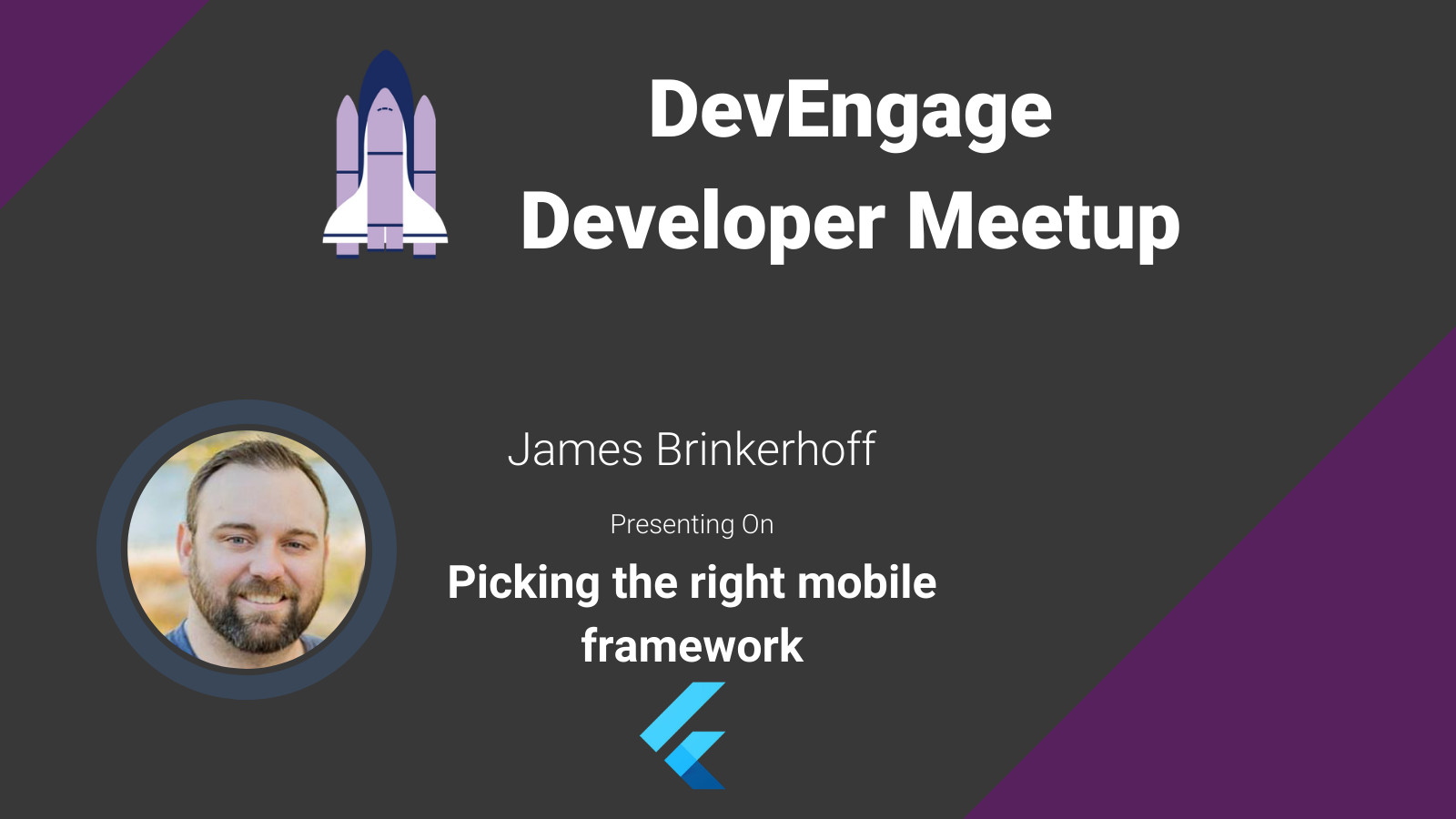 DevEngage
Developer Meetup

James Brinkerhoff

Presenting On

Picking the right mobile framework